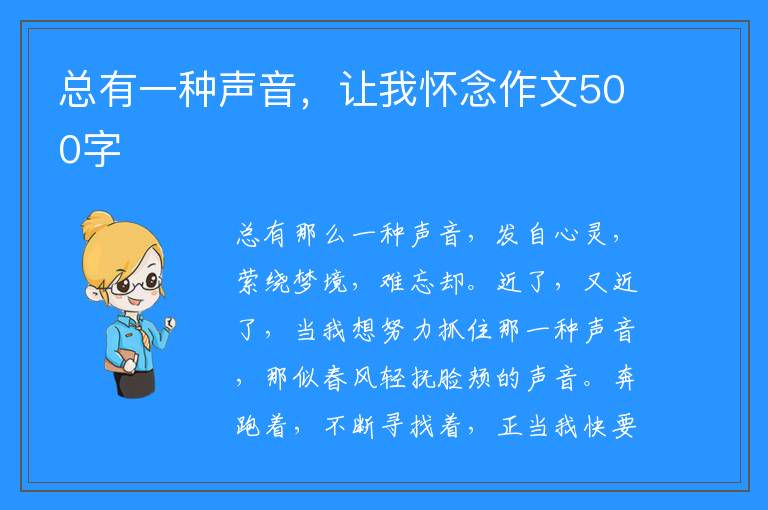 总有一种声音，让我怀念作文500字

总有那么一种声音，发自心灵，萦绕梦境，难忘却。近了，又近了，当我想努力抓住那一种声音，那似春风轻抚脸颊的声音。奔跑着，不断寻找着，正当我快要